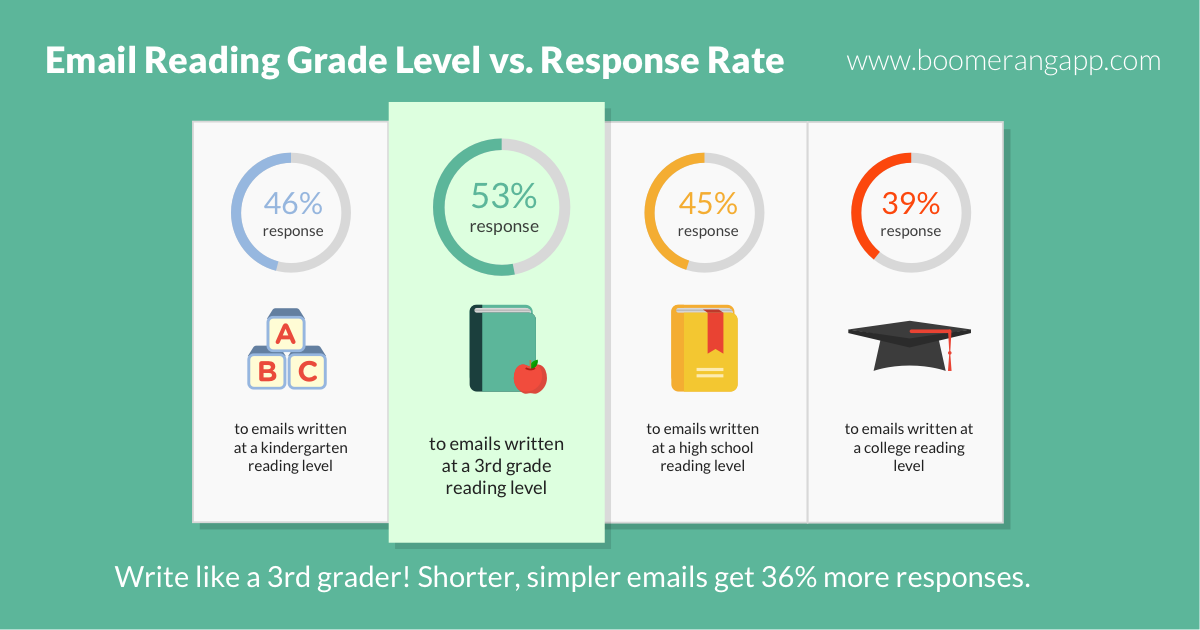 Email Reading Grade Level vs. Response Rate

www.boomerangapp.com

46%
response

A
B C

to emails written at a kindergarten reading level

53%
response

to emails written at a 3rd grade reading level

45%
response

to emails written at a high school reading level

39%
response

to emails written at a college reading level

Write like a 3rd grader! Shorter, simpler emails get 36% more responses.